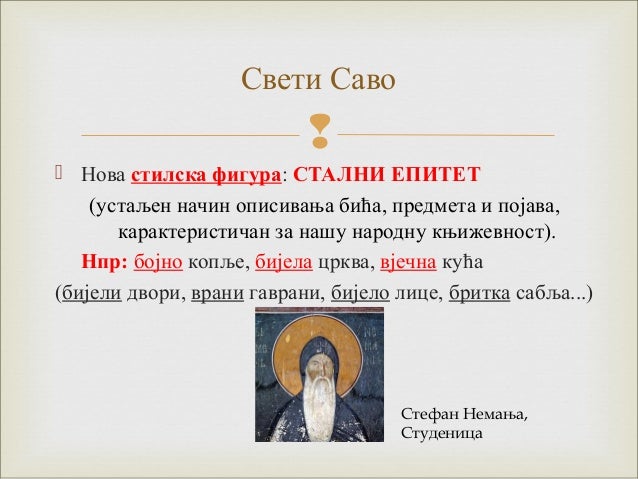 Свети Саво

Нова стилска фигура: СТАЛНИ ЕПИТЕТ

(устаљен начин описивања бића, предмета и појава, карактеристичан за нашу народну књижевност).

Нпр: бојно копље, бијела црква, вјечна кућа

(бијели двори, врани гаврани, бијело лице, бритка сабља...)

Стефан Немања, Студеница